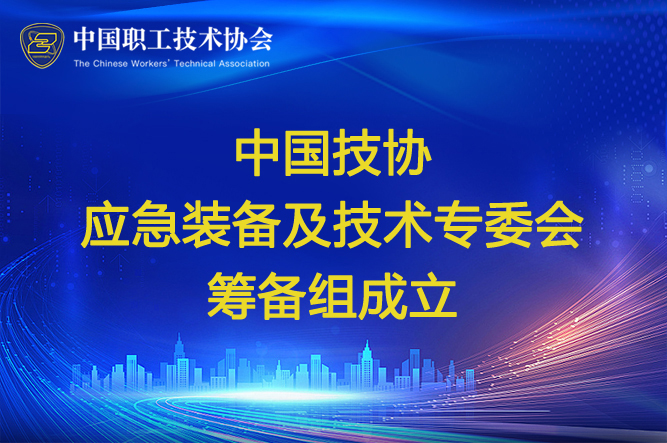 中国职工技术协会
The Chinese Workers' Technical Association

中国技协
应急装备及技术专委会
筹备组成立